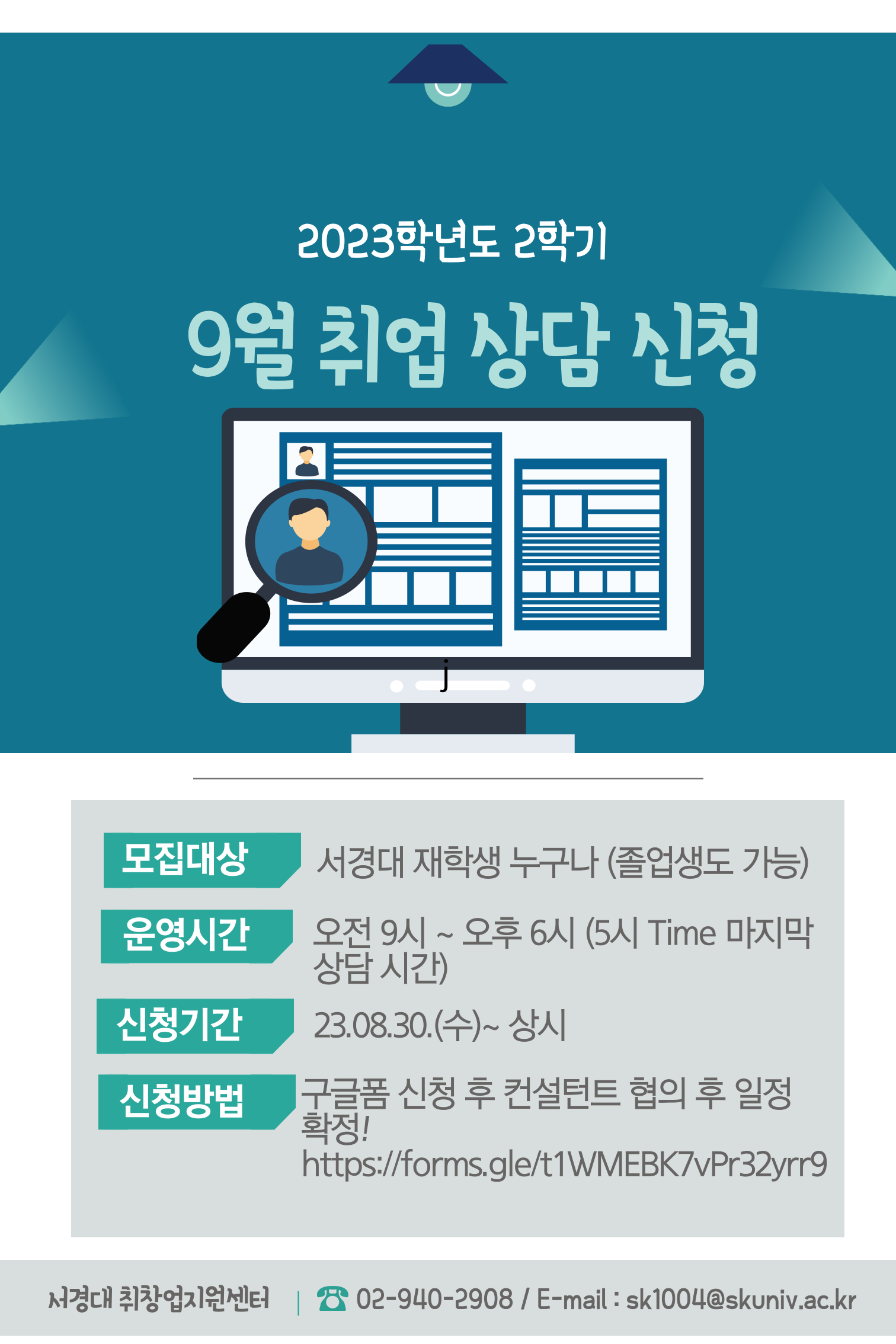 2023학년도 2학기

9월 취업 상담 신청

j

모집대상 서경대 재학생 누구나 (졸업생도 가능)

운영시간 오전 9시 ~ 오후 6시 (5시 Time 마지막 상담 시간)

신청기간 23.08.30.(수)~ 상시

신청방법 구글폼 신청 후 컨설턴트 협의 후 일정 확정! https://forms.gle/t1WMEBK7vPr32yrr9

서경대 취창업지원센터 | ☎ 02-940-2908 / E-mail : sk1004@skuniv.ac.kr